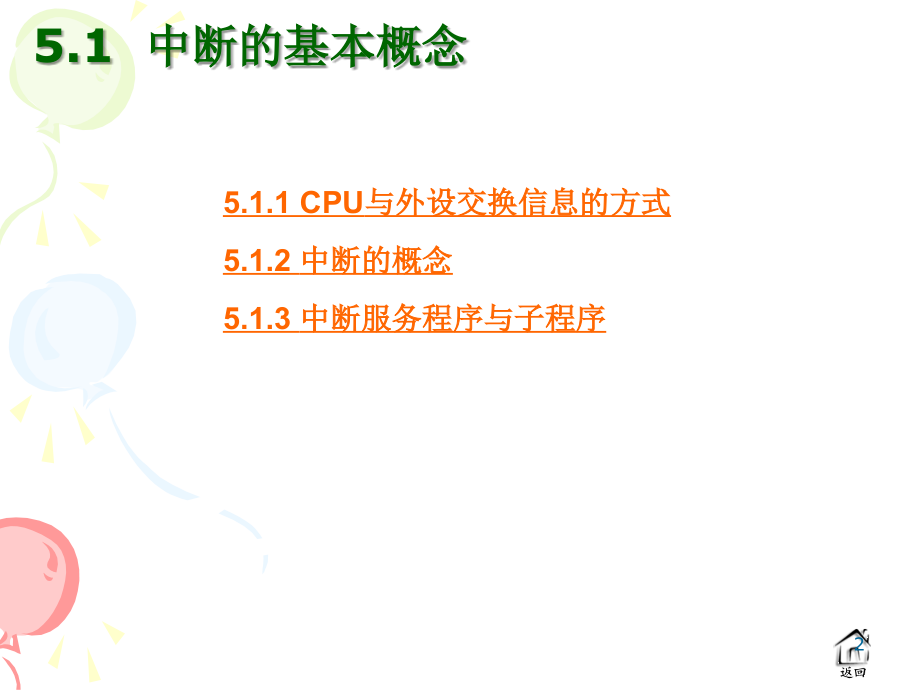 5.1 中断的基本概念

5.1.1 CPU与外设交换信息的方式

5.1.2 中断的概念

5.1.3 中断服务程序与子程序

2
返回